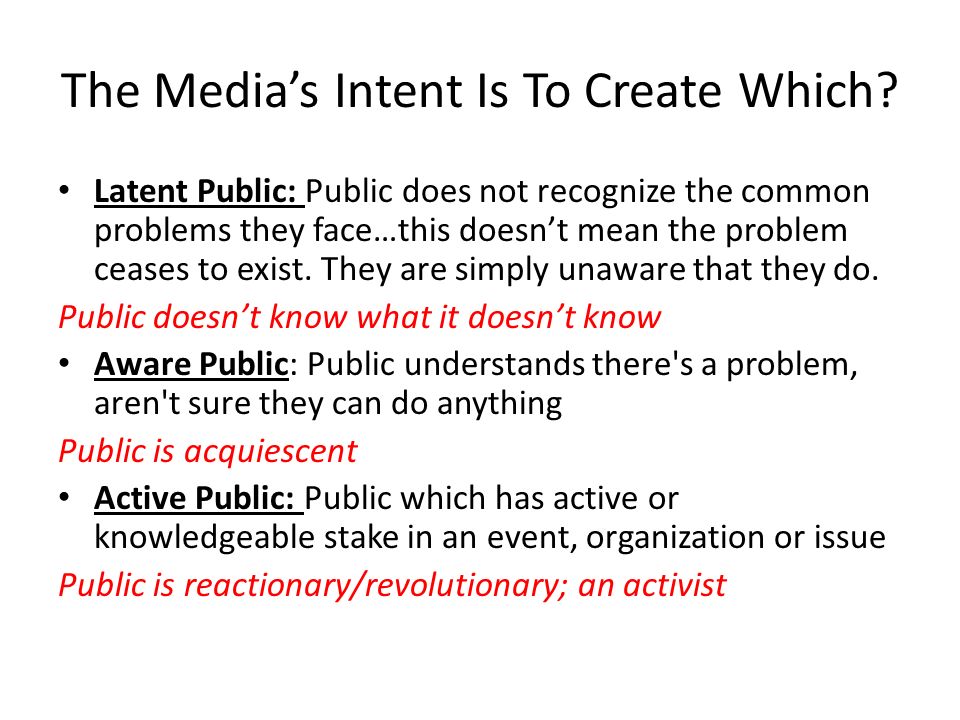 The Media’s Intent Is To Create Which?

• Latent Public: Public does not recognize the common problems they face…this doesn’t mean the problem ceases to exist. They are simply unaware that they do.

Public doesn’t know what it doesn’t know

• Aware Public: Public understands there's a problem, aren't sure they can do anything

Public is acquiescent

• Active Public: Public which has active or knowledgeable stake in an event, organization or issue

Public is reactionary/revolutionary; an activist